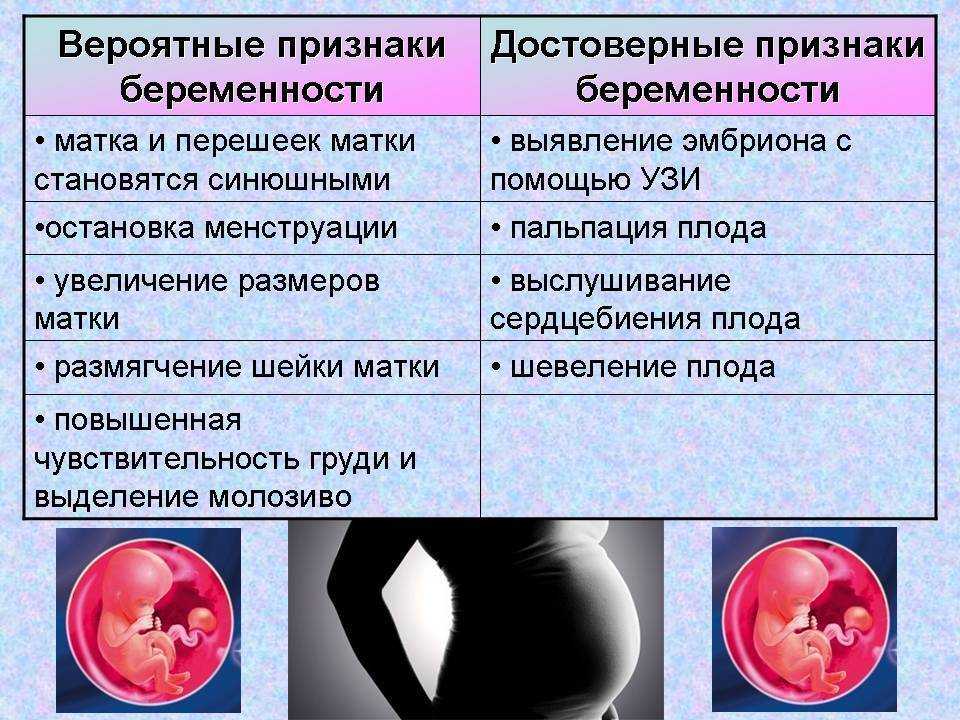 | Вероятные признаки беременности | Достоверные признаки беременности |
|---|---|
| • матка и перешеек матки становятся синюшными | • выявление эмбриона с помощью УЗИ |
| •остановка менструации | • пальпация плода |
| • увеличение размеров матки | • выслушивание сердцебиения плода |
| • размягчение шейки матки | • шевеление плода |
| • повышенная чувствительность груди и выделение молозиво | |